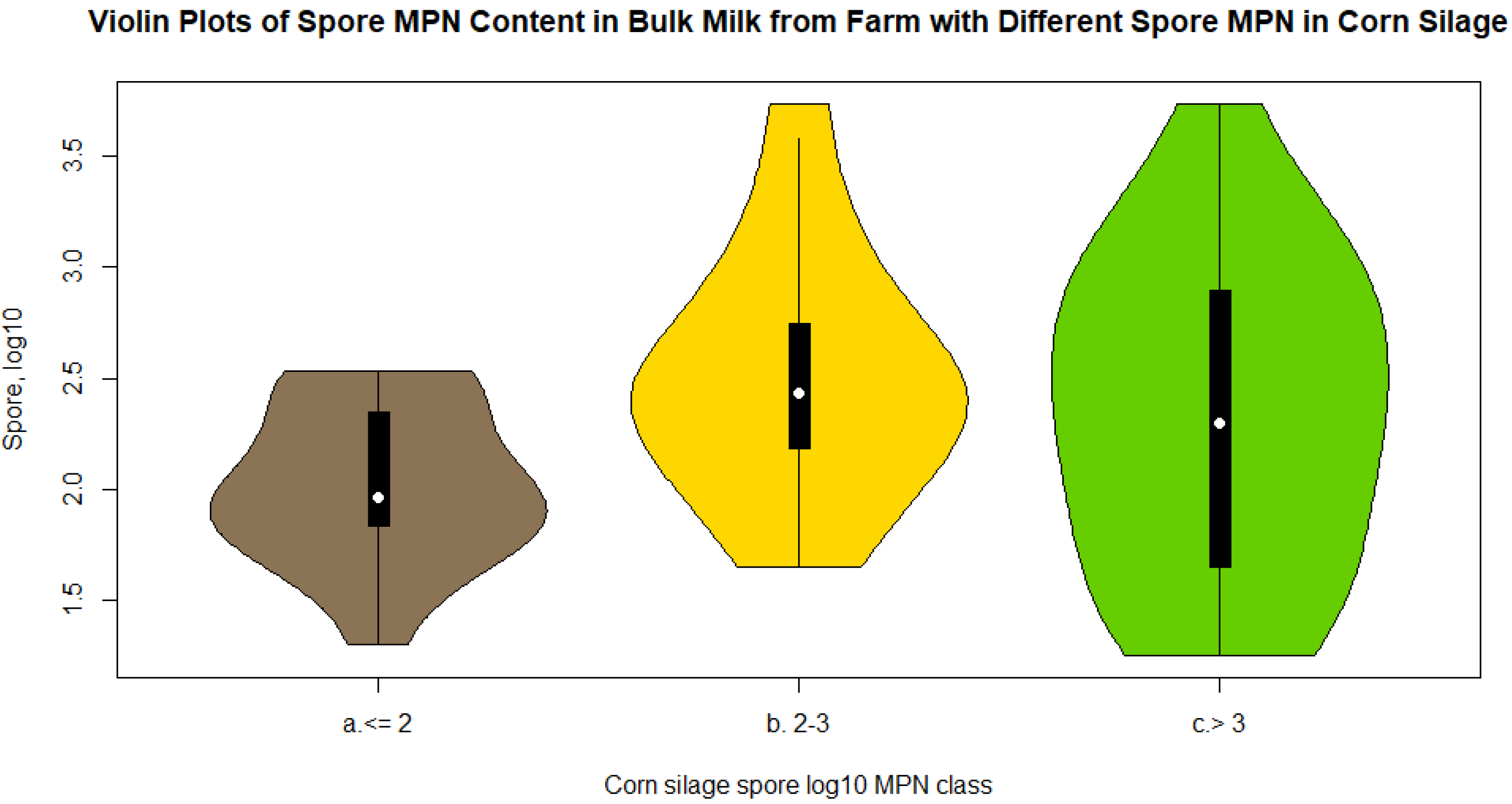 Violin Plots of Spore MPN Content in Bulk Milk from Farm with Different Spore MPN in Corn Silage

Spore, log10

3.5
3.0
2.5
2.0
1.5

a.<= 2
b. 2-3
c.> 3

Corn silage spore log10 MPN class